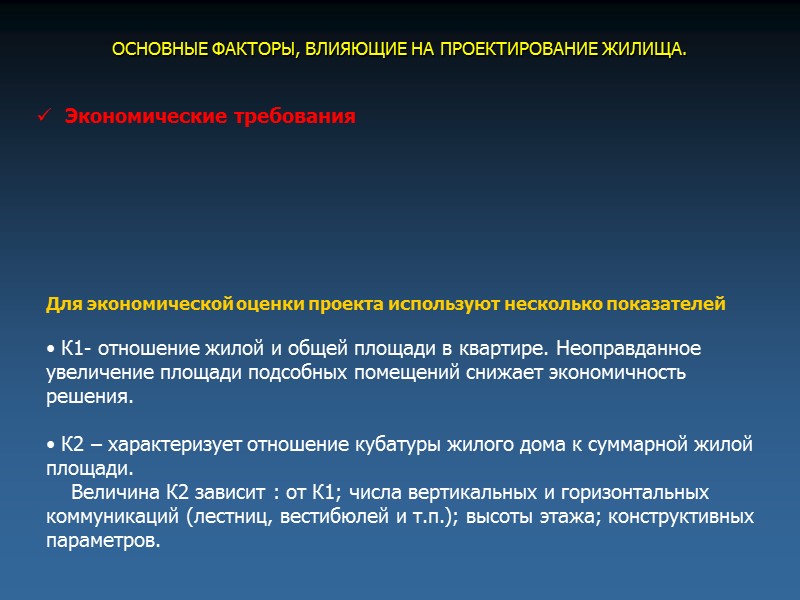 ОСНОВНЫЕ ФАКТОРЫ, ВЛИЯЮЩИЕ НА ПРОЕКТИРОВАНИЕ ЖИЛИЩА.

✓ Экономические требования

Для экономической оценки проекта используют несколько показателей

• К1- отношение жилой и общей площади в квартире. Неоправданное увеличение площади подсобных помещений снижает экономичность решения.

• К2 – характеризует отношение кубатуры жилого дома к суммарной жилой площади.
Величина К2 зависит : от К1; числа вертикальных и горизонтальных коммуникаций (лестниц, вестибюлей и т.п.); высоты этажа; конструктивных параметров.